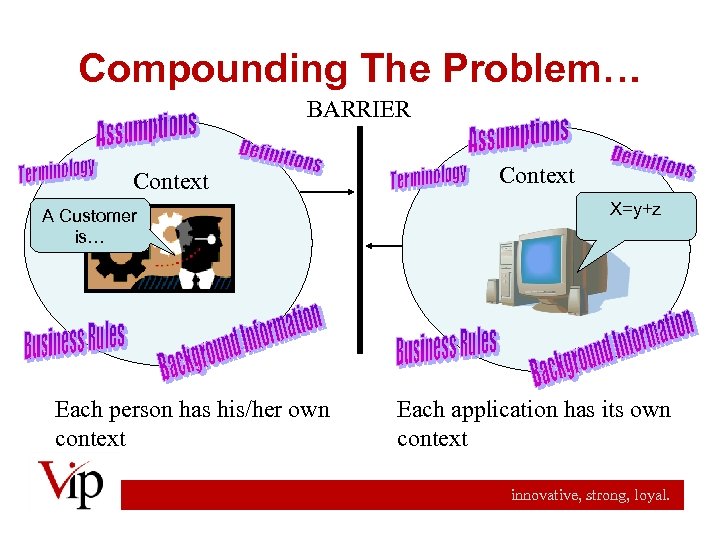 Compounding The Problem…

BARRIER

Assumptions
Definitions
Terminology
Context
A Customer is…
Business Rules
Background Information

Assumptions
Definitions
Terminology
Context
X=y+z
Business Rules
Background Information

Each person has his/her own context

Each application has its own context

Vip

innovative, strong, loyal.